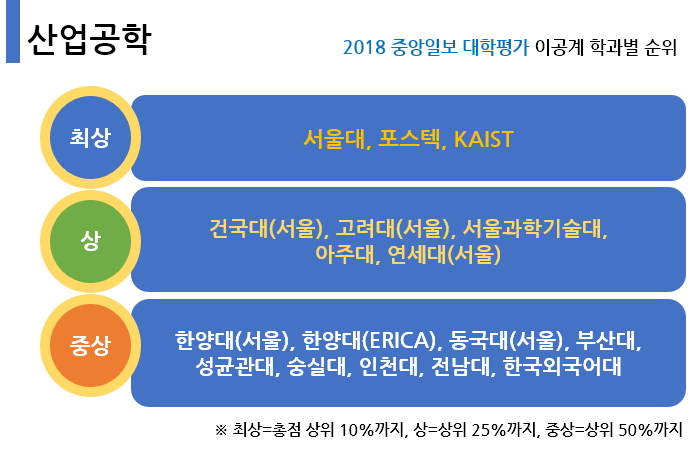 산업공학

2018 중앙일보 대학평가 이공계 학과별 순위

최상

서울대, 포스텍, KAIST

상

건국대(서울), 고려대(서울), 서울과학기술대, 아주대, 연세대(서울)

중상

한양대(서울), 한양대(ERICA), 동국대(서울), 부산대, 성균관대, 숭실대, 인천대, 전남대, 한국외국어대

※ 최상=총점 상위 10%까지, 상=상위 25%까지, 중상=상위 50%까지